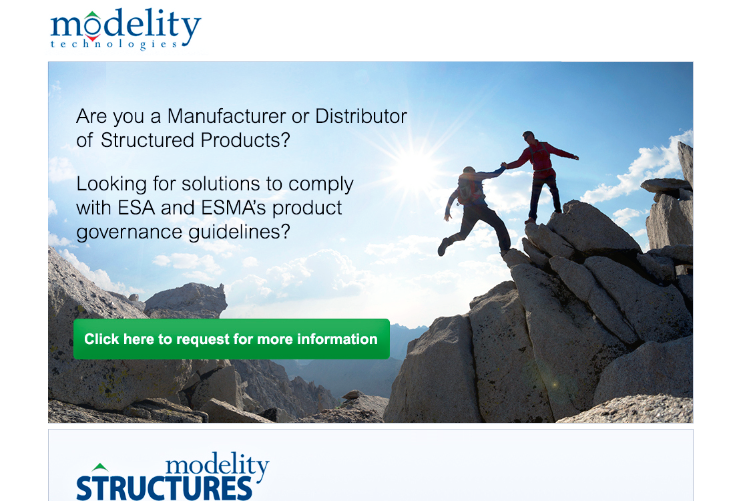 modelity
technologies

Are you a Manufacturer or Distributor of Structured Products?

Looking for solutions to comply with ESA and ESMA's product governance guidelines?

Click here to request for more information

modelity
STRUCTURES